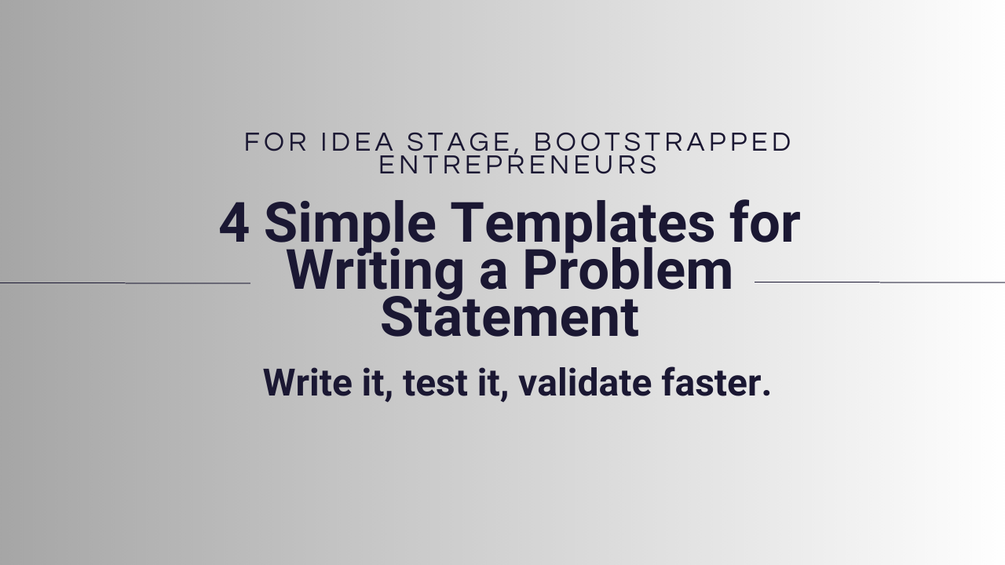 FOR IDEA STAGE, BOOTSTRAPPED ENTREPRENEURS

4 Simple Templates for Writing a Problem Statement

Write it, test it, validate faster.